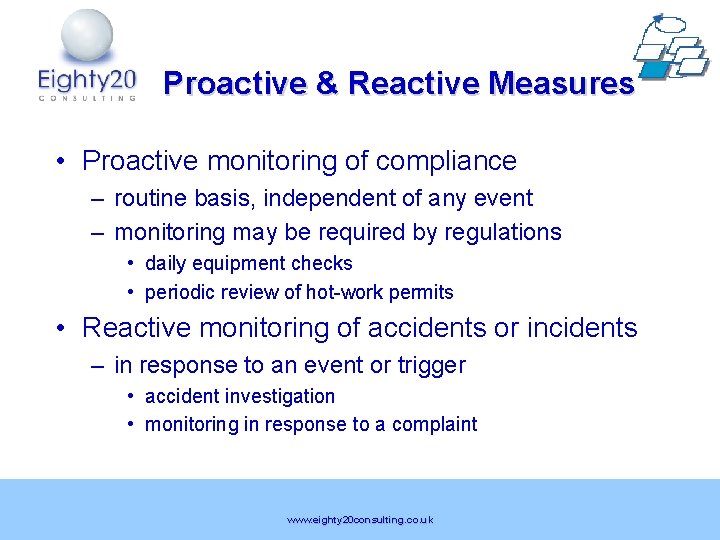 Eighty20
CONSULTING

Proactive & Reactive Measures

• Proactive monitoring of compliance
– routine basis, independent of any event
– monitoring may be required by regulations
• daily equipment checks
• periodic review of hot-work permits
• Reactive monitoring of accidents or incidents
– in response to an event or trigger
• accident investigation
• monitoring in response to a complaint

www.eighty20consulting.co.uk